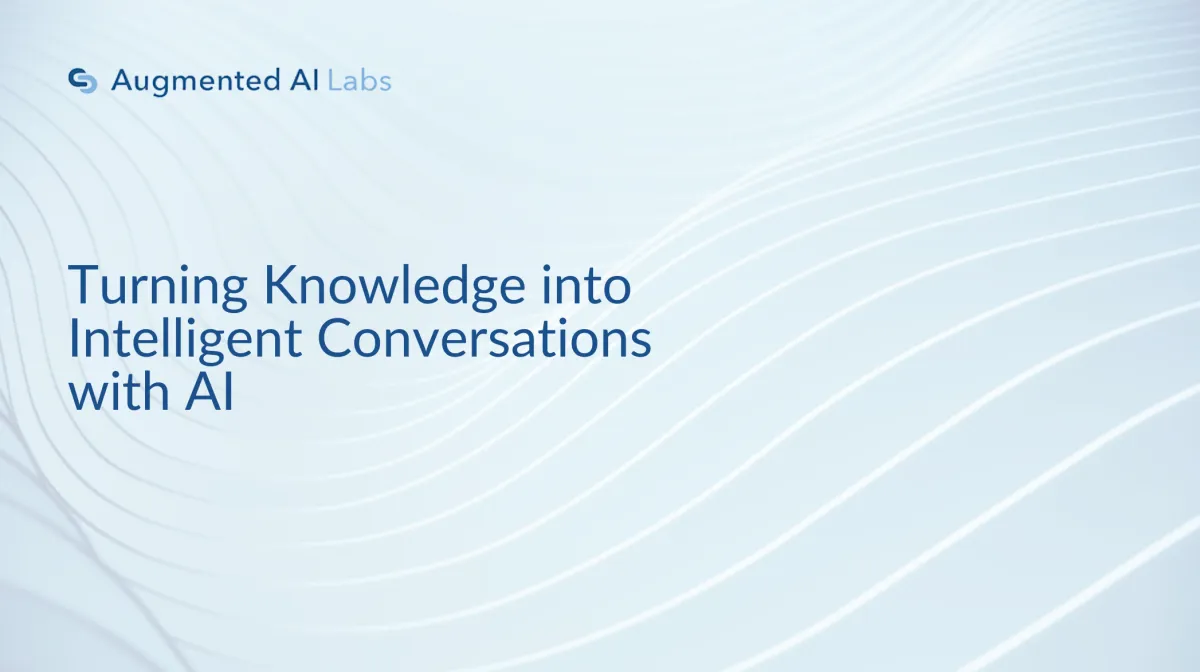 Augmented AI Labs

Turning Knowledge into Intelligent Conversations with AI